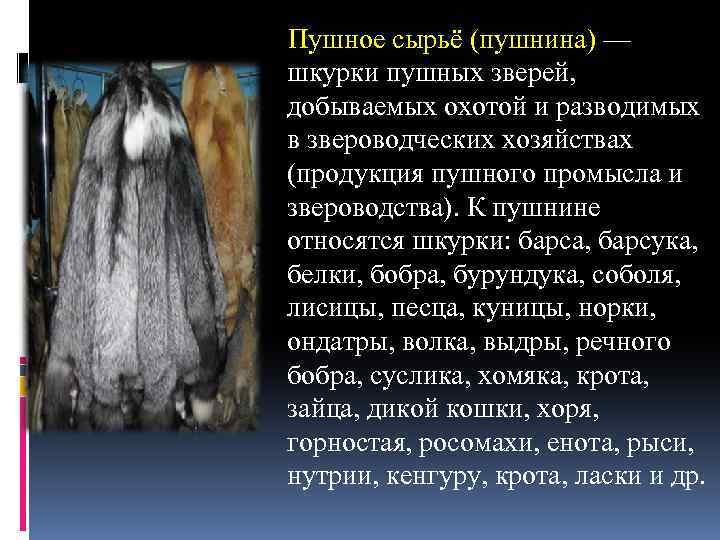 Пушное сырьё (пушнина) — шкурки пушных зверей, добываемых охотой и разводимых в звероводческих хозяйствах (продукция пушного промысла и звероводства). К пушнине относятся шкурки: барса, барсука, белки, бобра, бурундука, соболя, лисицы, песца, куницы, норки, ондатры, волка, выдры, речного бобра, суслика, хомяка, крота, зайца, дикой кошки, хоря, горностая, росомахи, енота, рыси, нутрии, кенгуру, крота, ласки и др.